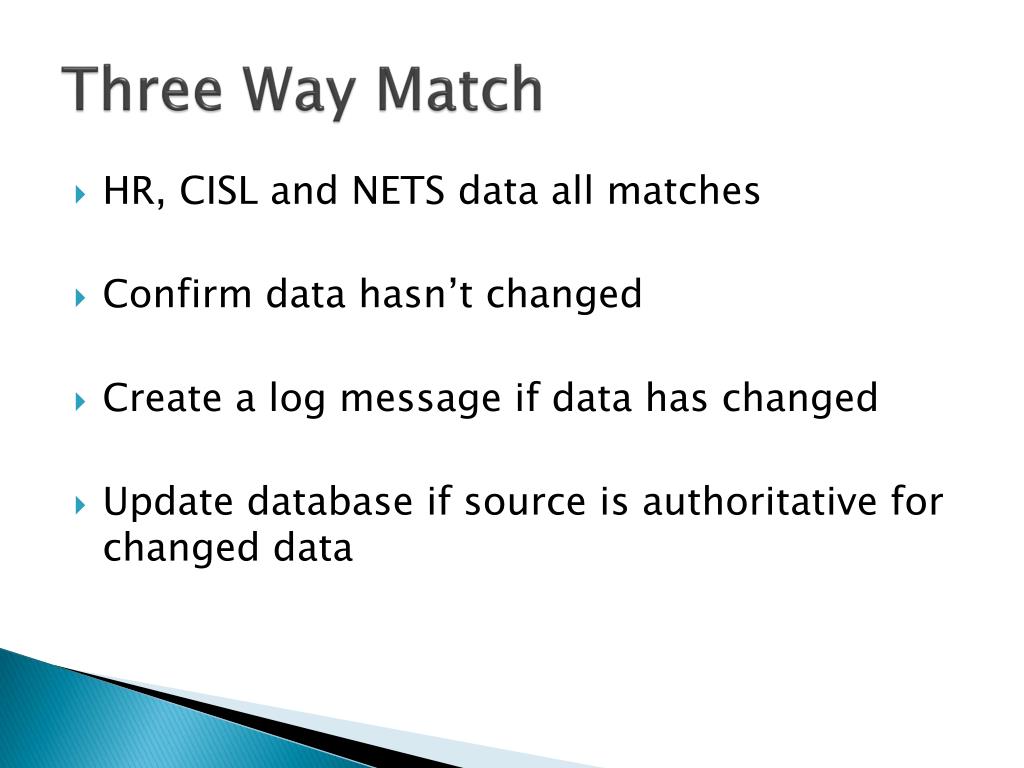 Three Way Match

HR, CISL and NETS data all matches

Confirm data hasn’t changed

Create a log message if data has changed

Update database if source is authoritative for changed data